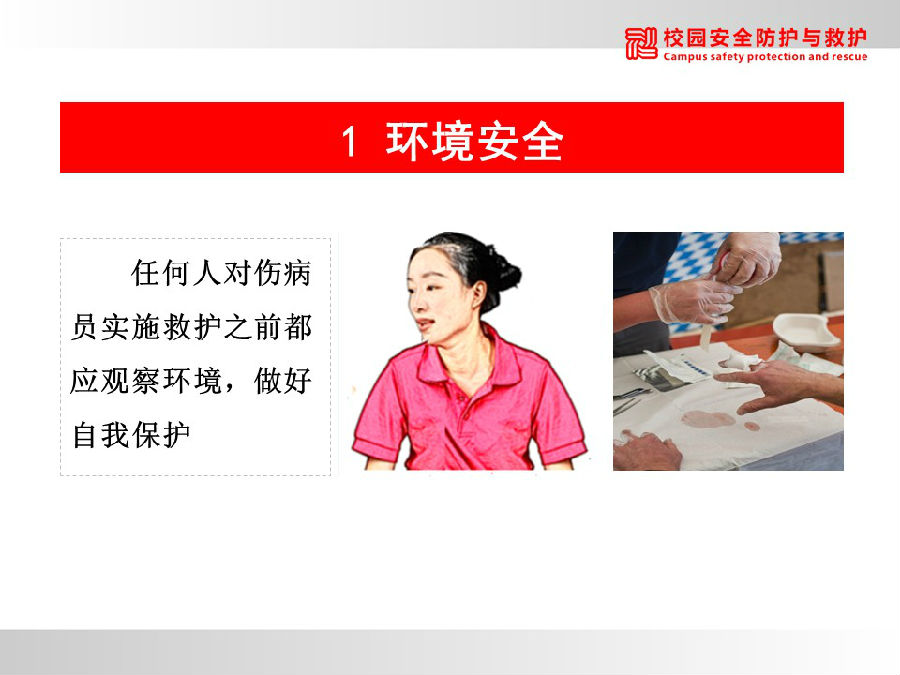 校园安全防护与救护
Campus safety protection and rescue

1 环境安全

任何人对伤病员实施救护之前都应观察环境，做好自我保护